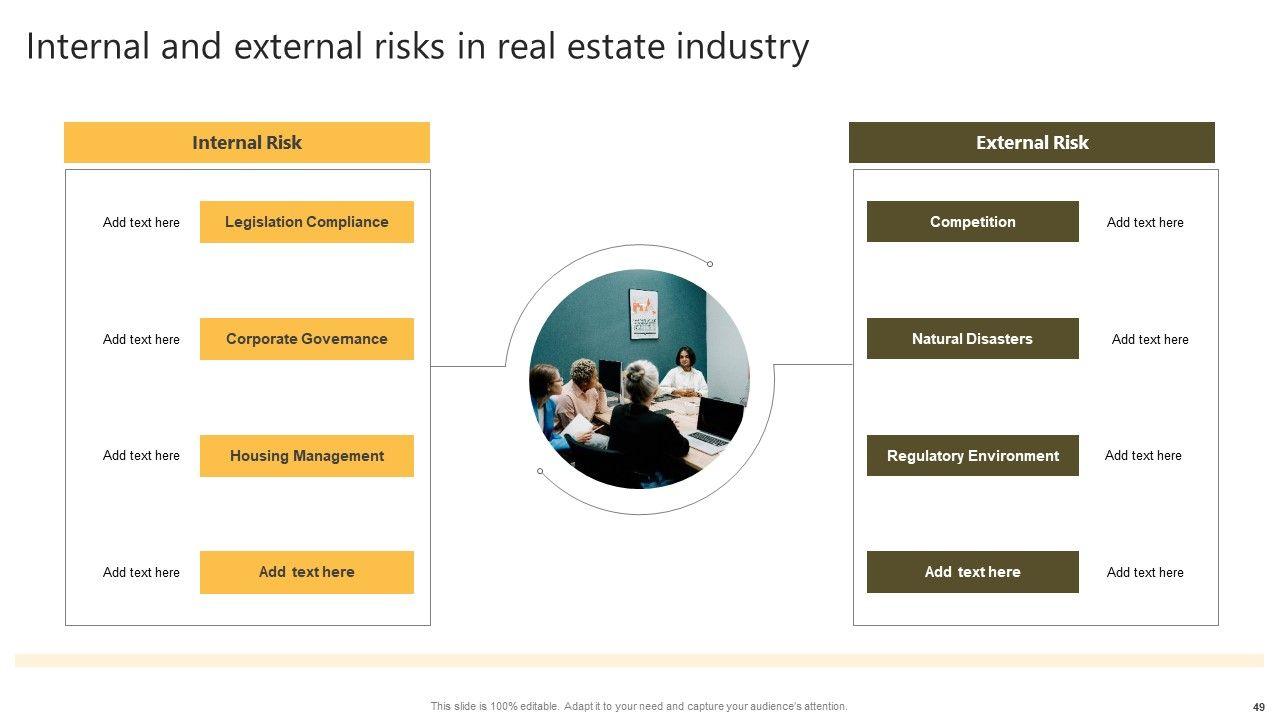 Internal and external risks in real estate industry

Internal Risk

Add text here Legislation Compliance

Add text here Corporate Governance

Add text here Housing Management

Add text here Add text here

External Risk

Competition Add text here

Natural Disasters Add text here

Regulatory Environment Add text here

Add text here Add text here

This slide is 100% editable. Adapt it to your need and capture your audience's attention.

49